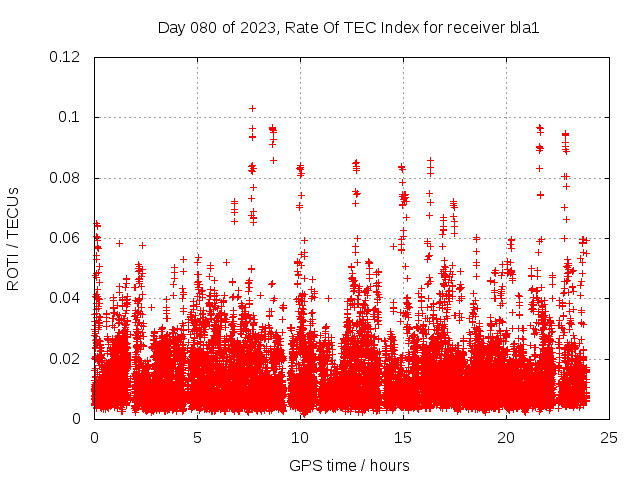 Day 080 of 2023, Rate Of TEC Index for receiver bla1

ROTI / TECUs

0.12
0.1
0.08
0.06
0.04
0.02
0

0
5
10
15
20
25

GPS time / hours